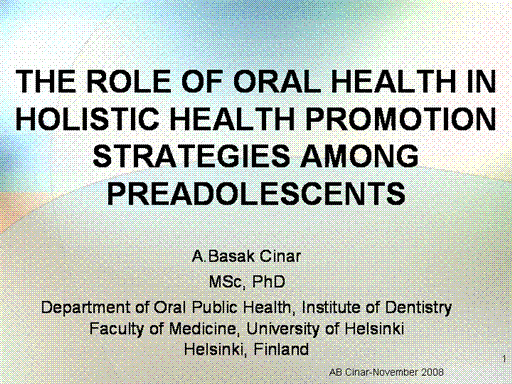 THE ROLE OF ORAL HEALTH IN HOLISTIC HEALTH PROMOTION STRATEGIES AMONG PREADOLESCENTS

A.Basak Cinar

MSc, PhD

Department of Oral Public Health, Institute of Dentistry
Faculty of Medicine, University of Helsinki
Helsinki, Finland

1

AB Cinar-November 2008